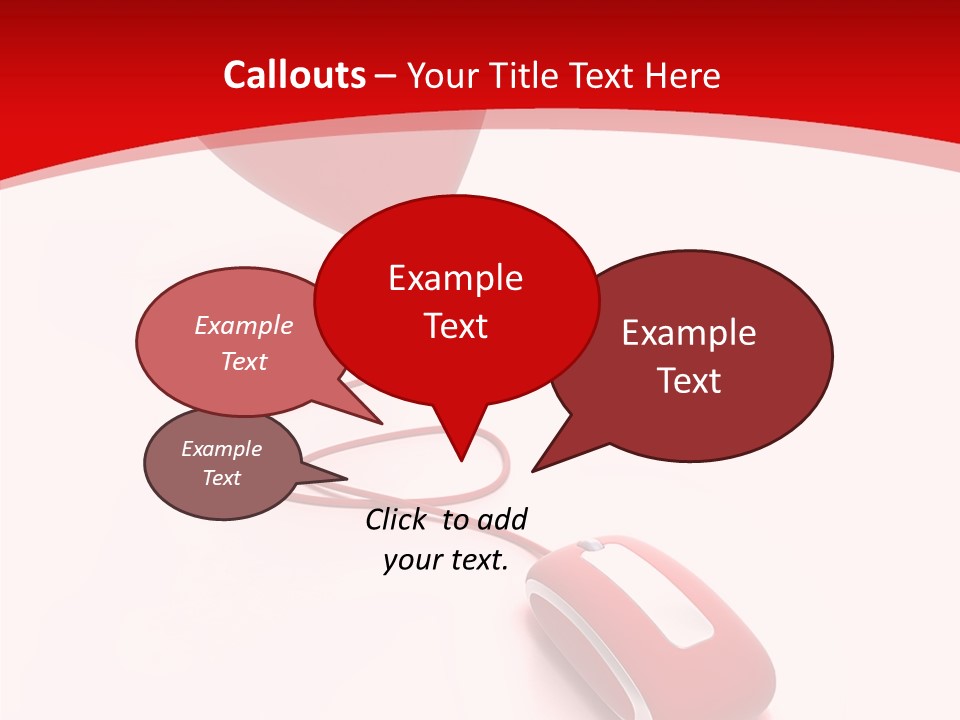 Callouts – Your Title Text Here

Example Text

Example Text

Example Text

Example Text

Click to add your text.